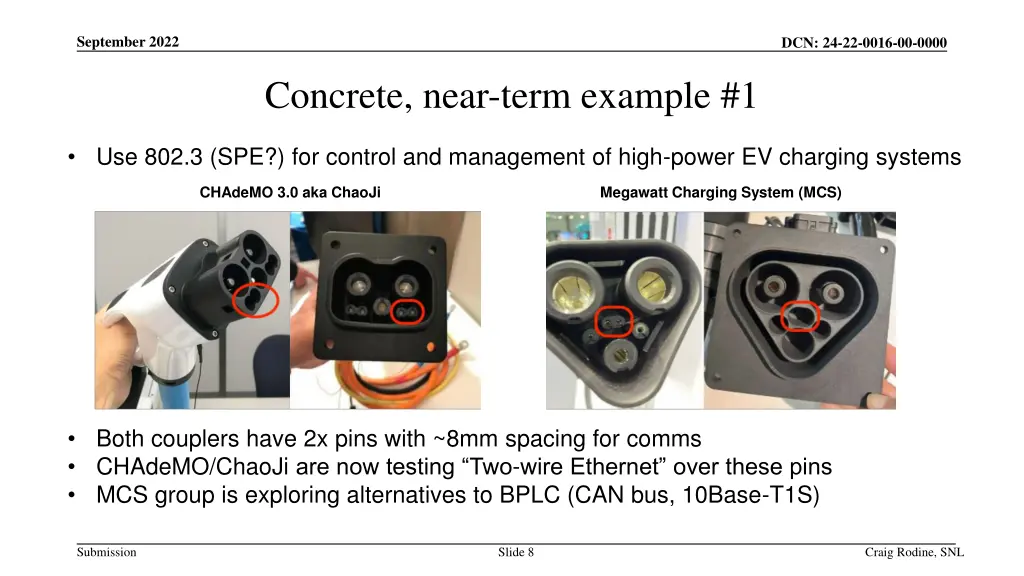 September 2022

DCN: 24-22-0016-00-0000

Concrete, near-term example #1

• Use 802.3 (SPE?) for control and management of high-power EV charging systems

CHAdeMO 3.0 aka ChaoJi

Megawatt Charging System (MCS)

• Both couplers have 2x pins with ~8mm spacing for comms
• CHAdeMO/ChaoJi are now testing “Two-wire Ethernet” over these pins
• MCS group is exploring alternatives to BPLC (CAN bus, 10Base-T1S)

Submission

Slide 8

Craig Rodine, SNL